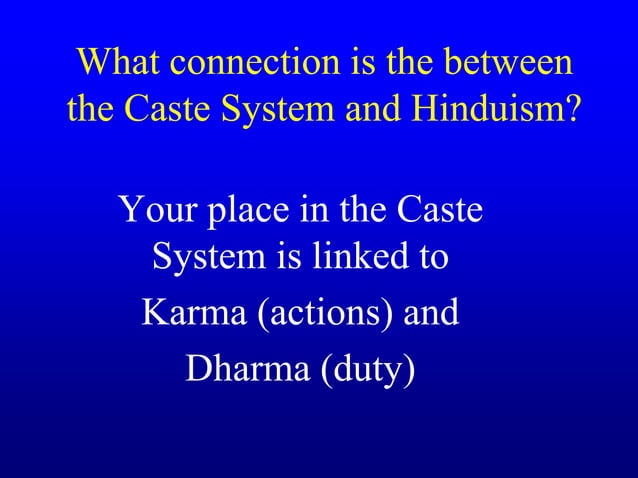 What connection is the between the Caste System and Hinduism?

Your place in the Caste System is linked to Karma (actions) and Dharma (duty)